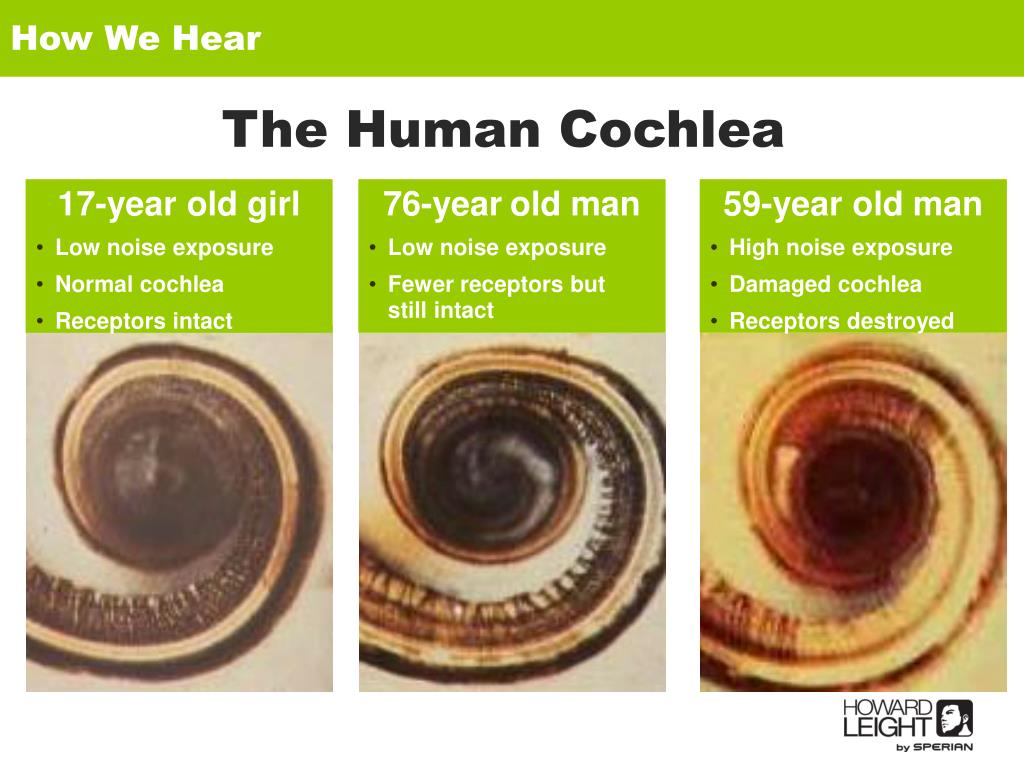 How We Hear

The Human Cochlea

17-year old girl
• Low noise exposure
• Normal cochlea
• Receptors intact

76-year old man
• Low noise exposure
• Fewer receptors but still intact

59-year old man
• High noise exposure
• Damaged cochlea
• Receptors destroyed

HOWARD LEIGHT by SPERIAN